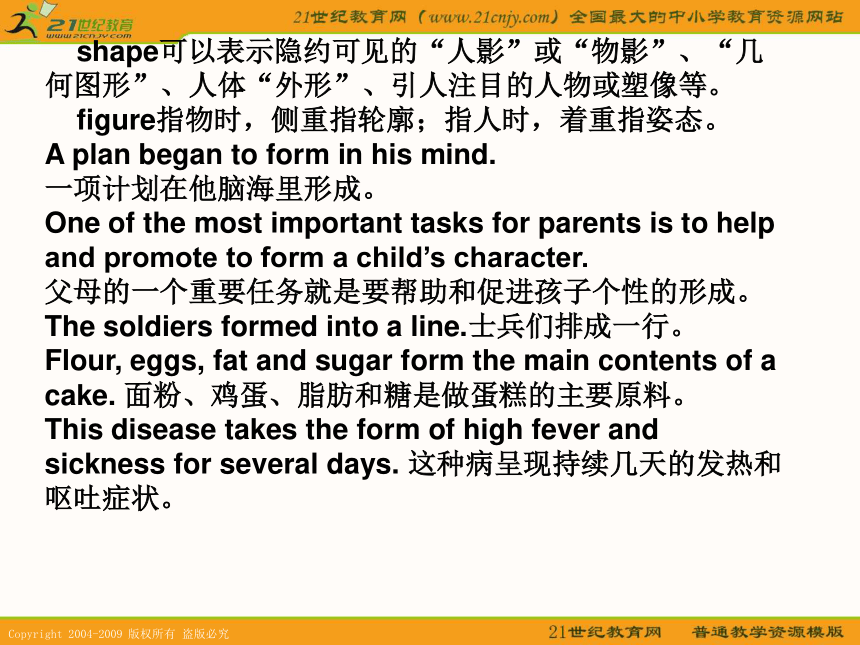 21世纪教育
www.21cnjy.com

21世纪教育网（www.21cnjy.com）全国最大的中小学教育资源网站

shape可以表示隐约可见的“人影”或“物影”、“几何图形”、人体“外形”、引人注目的人物或塑像等。

figure指物时，侧重指轮廓；指人时，着重指姿态。

A plan began to form in his mind.
一项计划在他脑海里形成。

One of the most important tasks for parents is to help and promote to form a child’s character.
父母的一个重要任务就是要帮助和促进孩子个性的形成。

The soldiers formed into a line.士兵们排成一行。

Flour, eggs, fat and sugar form the main contents of a cake. 面粉、鸡蛋、脂肪和糖是做蛋糕的主要原料。

This disease takes the form of high fever and sickness for several days. 这种病呈现持续几天的发热和呕吐症状。

Copyright 2004-2009 版权所有 盗版必究

21世纪教育网 普通教学资源模版